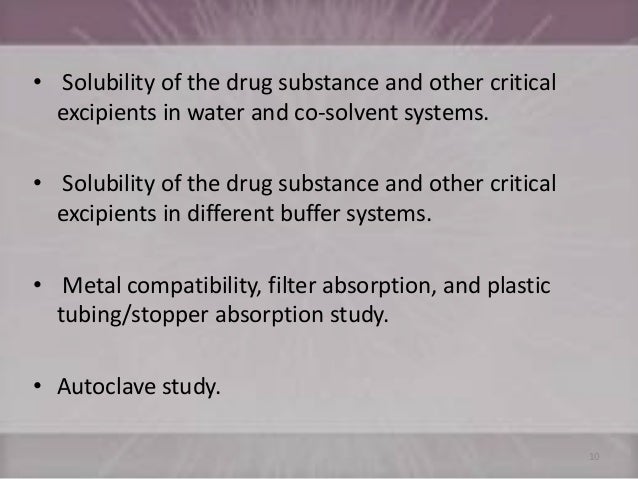 • Solubility of the drug substance and other critical excipients in water and co-solvent systems.

• Solubility of the drug substance and other critical excipients in different buffer systems.

• Metal compatibility, filter absorption, and plastic tubing/stopper absorption study.

• Autoclave study.

10